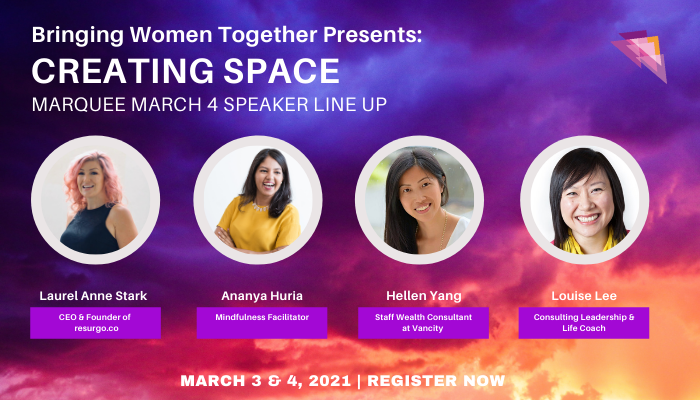 Bringing Women Together Presents:
CREATING SPACE
MARQUEE MARCH 4 SPEAKER LINE UP

Laurel Anne Stark
CEO & Founder of resurgo.co

Ananya Huria
Mindfulness Facilitator

Hellen Yang
Staff Wealth Consultant at Vancity

Louise Lee
Consulting Leadership & Life Coach

MARCH 3 & 4, 2021 | REGISTER NOW